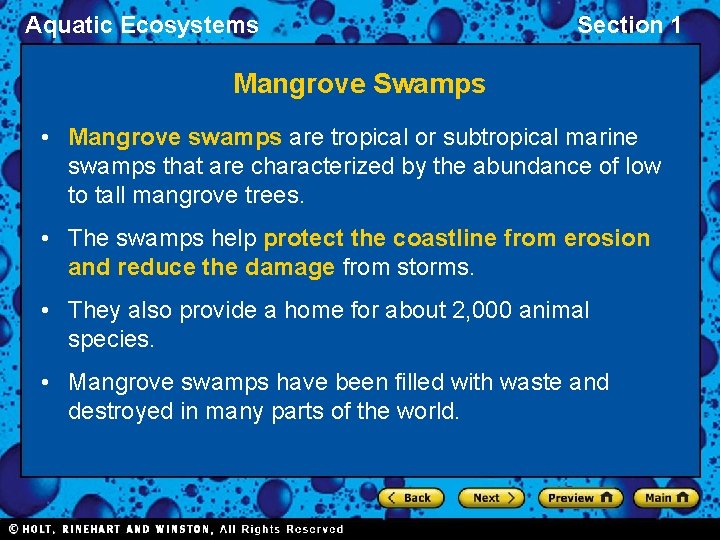 Aquatic Ecosystems

Section 1

Mangrove Swamps

• Mangrove swamps are tropical or subtropical marine swamps that are characterized by the abundance of low to tall mangrove trees.

• The swamps help protect the coastline from erosion and reduce the damage from storms.

• They also provide a home for about 2,000 animal species.

• Mangrove swamps have been filled with waste and destroyed in many parts of the world.

Back Next Preview Main

© HOLT, RINEHART AND WINSTON, All Rights Reserved